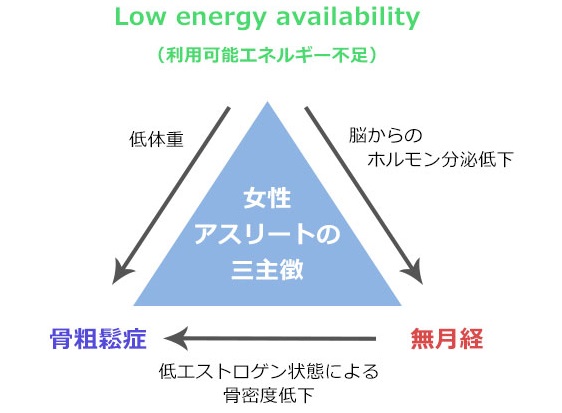 Low energy availability
（利用可能エネルギー不足）

低体重

脳からの
ホルモン分泌低下

女性
アスリートの
三主徴

骨粗鬆症

無月経

低エストロゲン状態による
骨密度低下